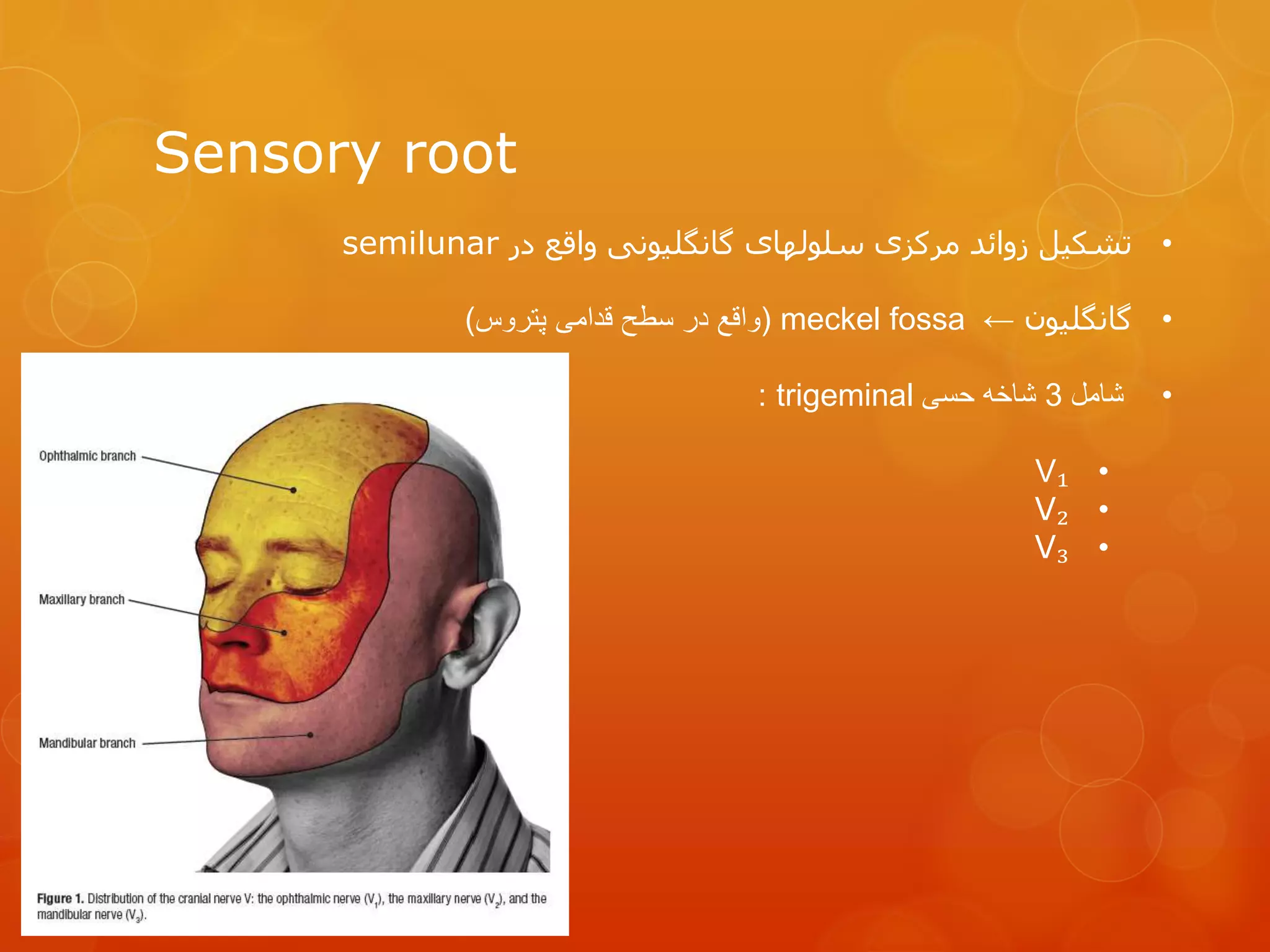 Sensory root

• تشکیل زوائد مرکزی سلولهای گانگلیونی واقع در semilunar

• گانگلیون ← meckel fossa (واقع در سطح قدامی پتروس)

• شامل 3 شاخه حسی trigeminal :

• $V_1$
• $V_2$
• $V_3$

Ophthalmic branch

Maxillary branch

Mandibular branch

Figure 1. Distribution of the cranial nerve V: the ophthalmic nerve ($V_1$), the maxillary nerve ($V_2$), and the mandibular nerve ($V_3$).